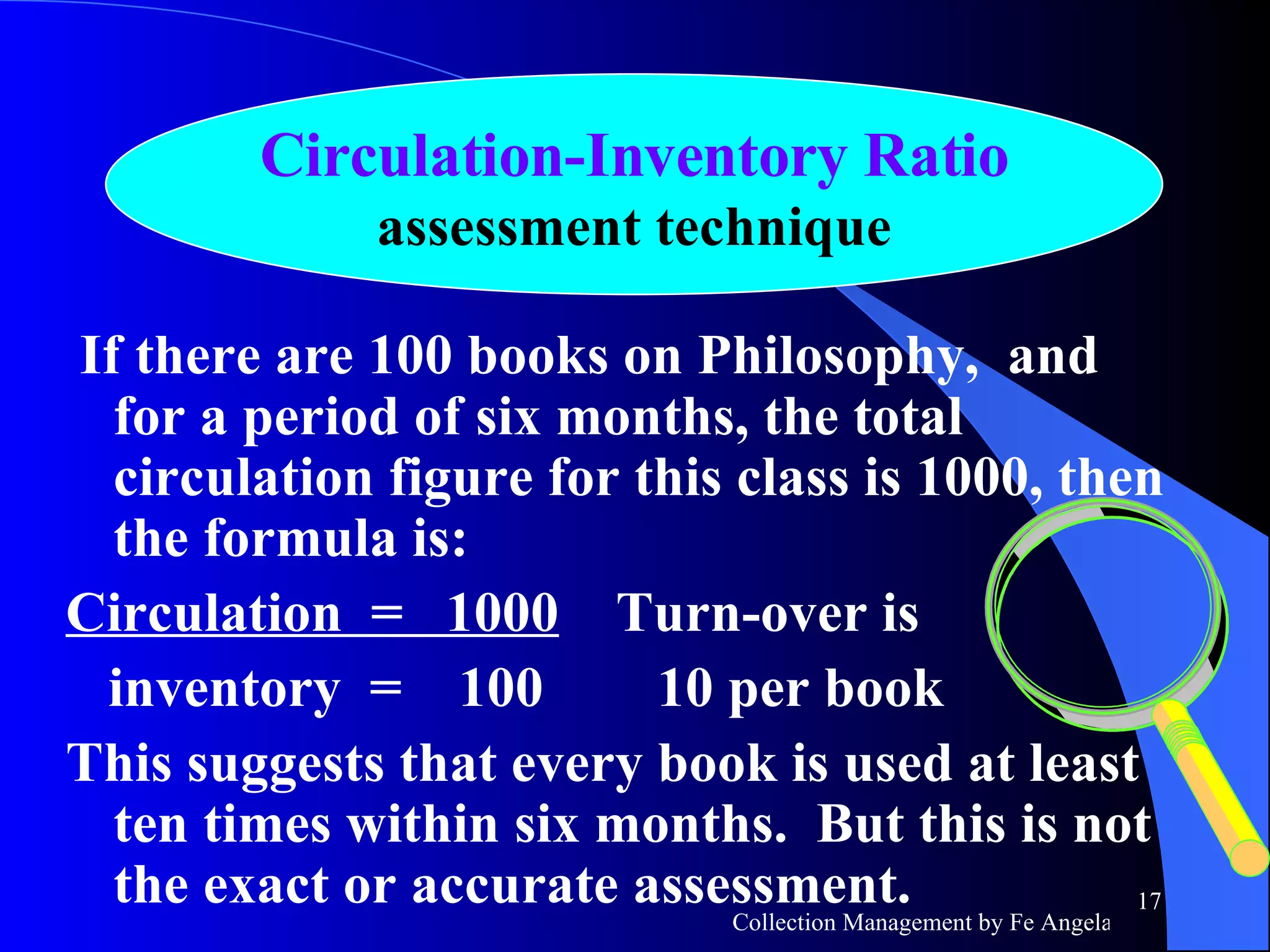 Circulation-Inventory Ratio
assessment technique

If there are 100 books on Philosophy, and for a period of six months, the total circulation figure for this class is 1000, then the formula is:

Circulation = 1000 Turn-over is
inventory = 100 10 per book

This suggests that every book is used at least ten times within six months. But this is not the exact or accurate assessment.

17
Collection Management by Fe Angela